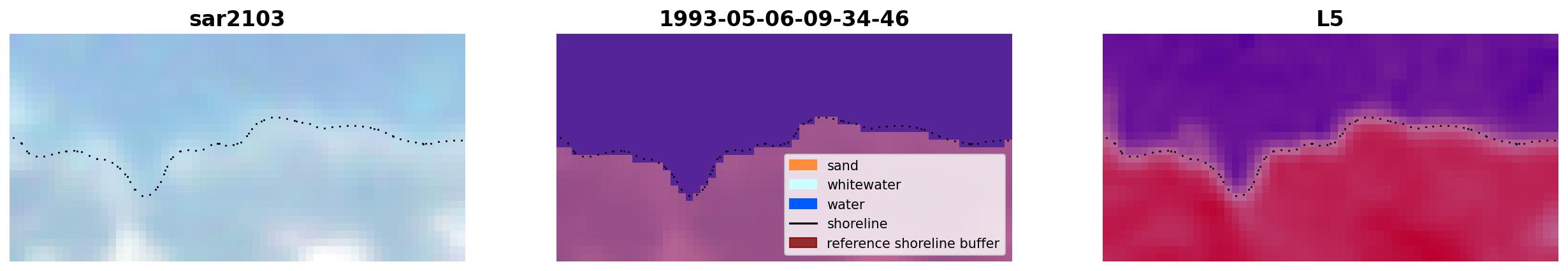 sar2103

1993-05-06-09-34-46

sand
whitewater
water
shoreline
reference shoreline buffer

L5